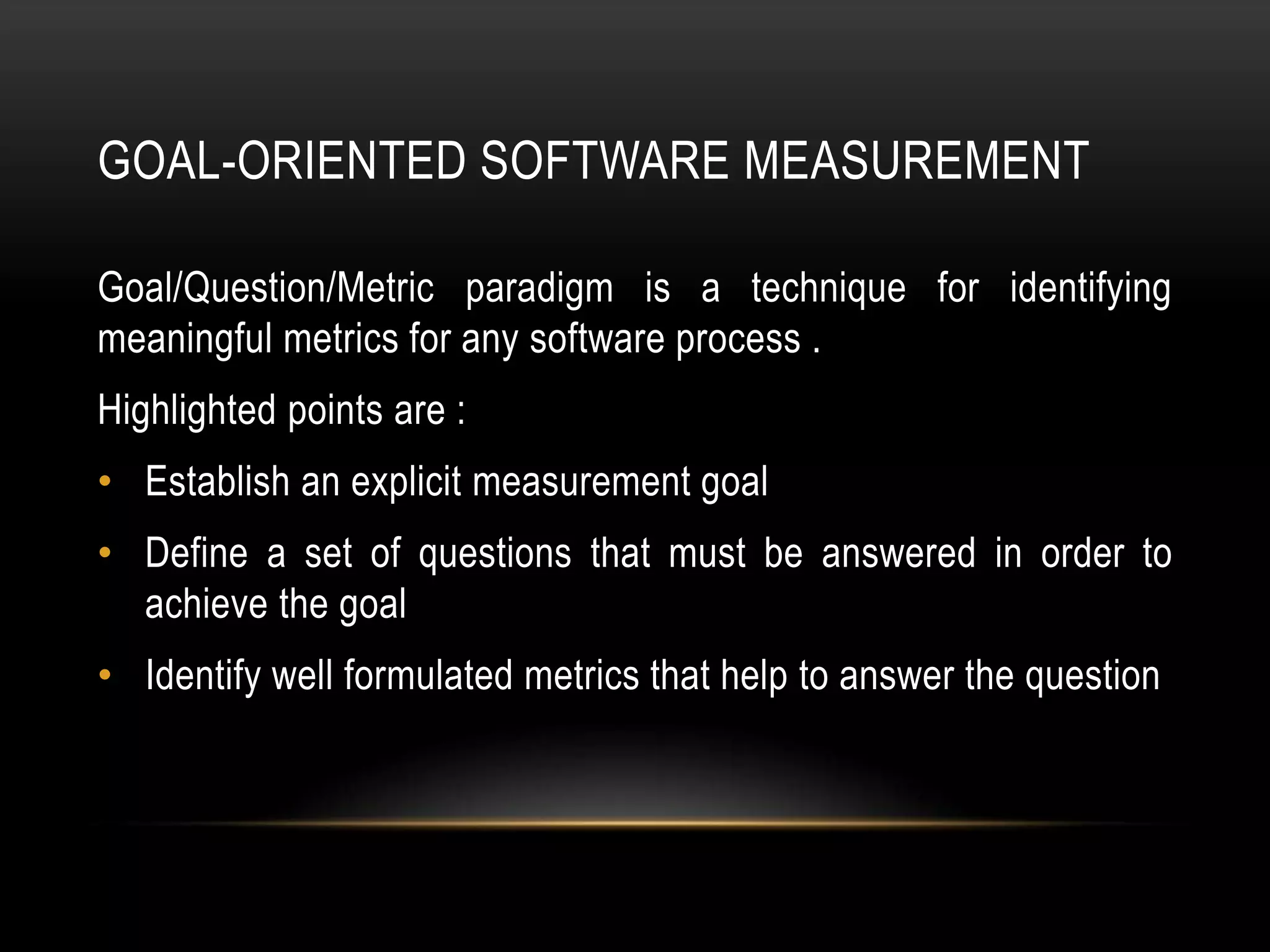 GOAL-ORIENTED SOFTWARE MEASUREMENT

Goal/Question/Metric paradigm is a technique for identifying meaningful metrics for any software process .

Highlighted points are :

• Establish an explicit measurement goal
• Define a set of questions that must be answered in order to achieve the goal
• Identify well formulated metrics that help to answer the question